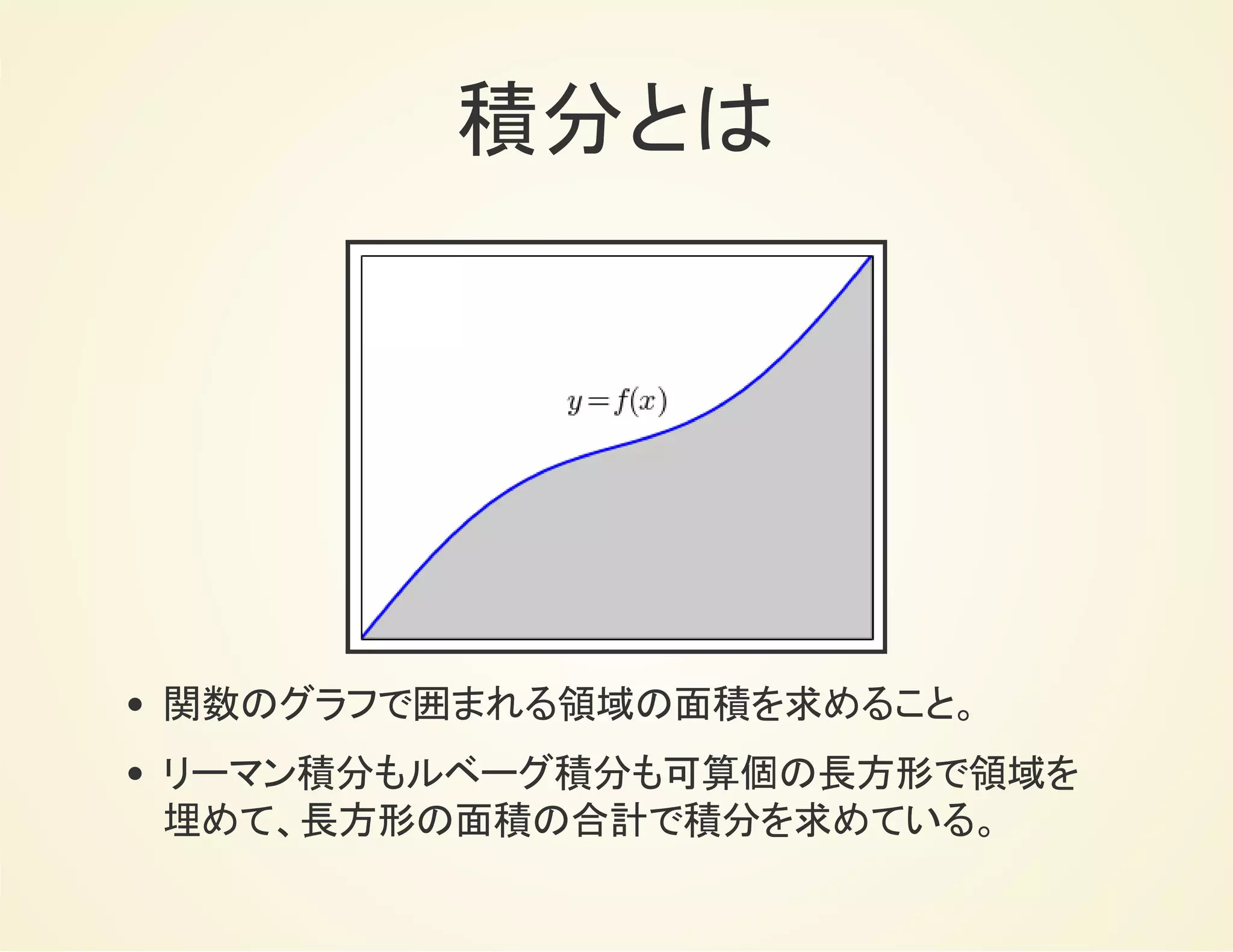 積分とは

$y = f(x)$

• 関数のグラフで囲まれる領域の面積を求めること。

• リーマン積分もルベーグ積分も可算個の長方形で領域を埋めて、長方形の面積の合計で積分を求めている。